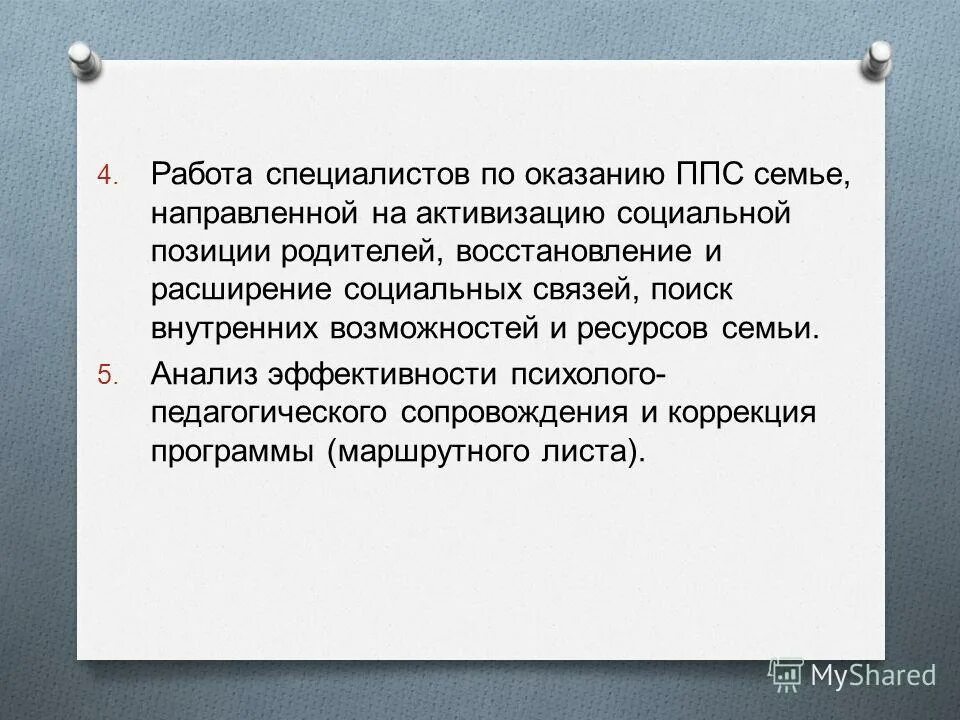 4. Работа специалистов по оказанию ППС семье, направленной на активизацию социальной позиции родителей, восстановление и расширение социальных связей, поиск внутренних возможностей и ресурсов семьи.

5. Анализ эффективности психолого-педагогического сопровождения и коррекция программы (маршрутного листа).

MyShared